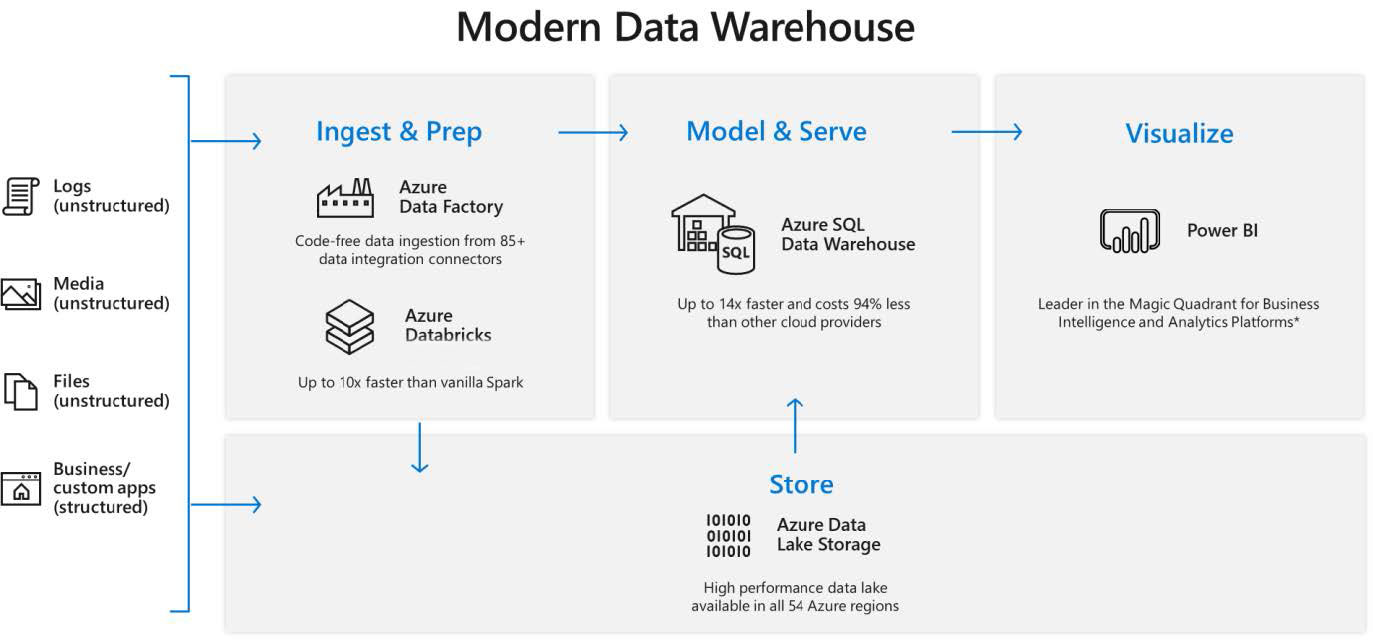 Modern Data Warehouse

Logs (unstructured)

Media (unstructured)

Files (unstructured)

Business/ custom apps (structured)

Ingest & Prep

Azure Data Factory

Code-free data ingestion from 85+ data integration connectors

Azure Databricks

Up to 10x faster than vanilla Spark

Model & Serve

SQL

Azure SQL Data Warehouse

Up to 14x faster and costs 94% less than other cloud providers

Visualize

Power BI

Leader in the Magic Quadrant for Business Intelligence and Analytics Platforms*

Store

101010
010101
101010

Azure Data Lake Storage

High performance data lake available in all 54 Azure regions